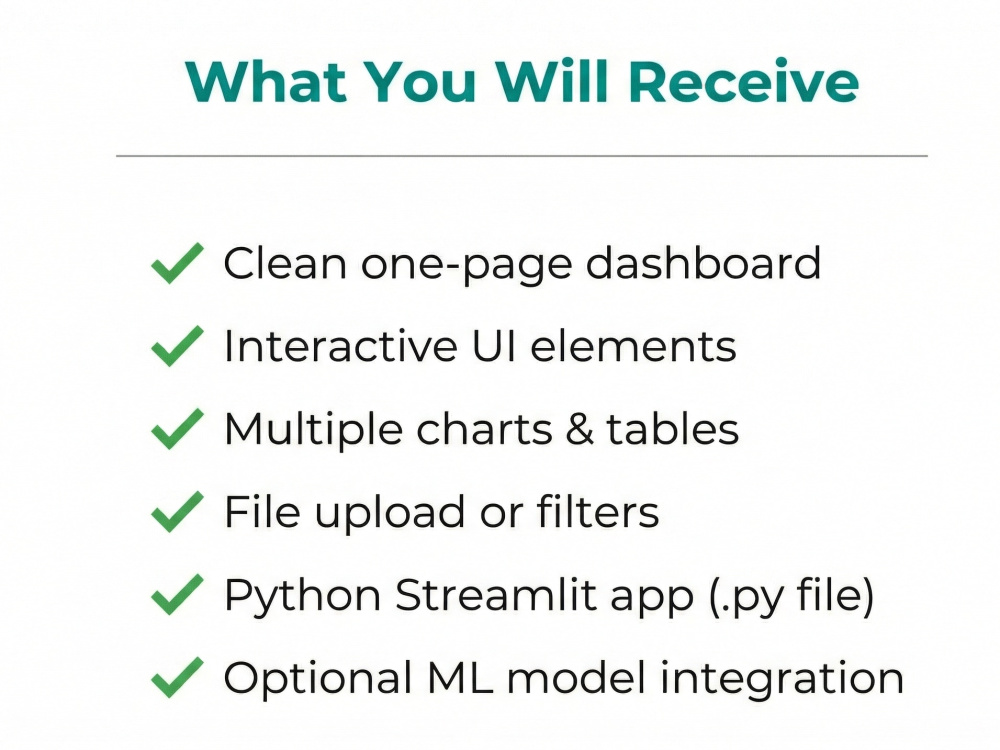 What You Will Receive

✓ Clean one-page dashboard
✓ Interactive UI elements
✓ Multiple charts & tables
✓ File upload or filters
✓ Python Streamlit app (.py file)
✓ Optional ML model integration